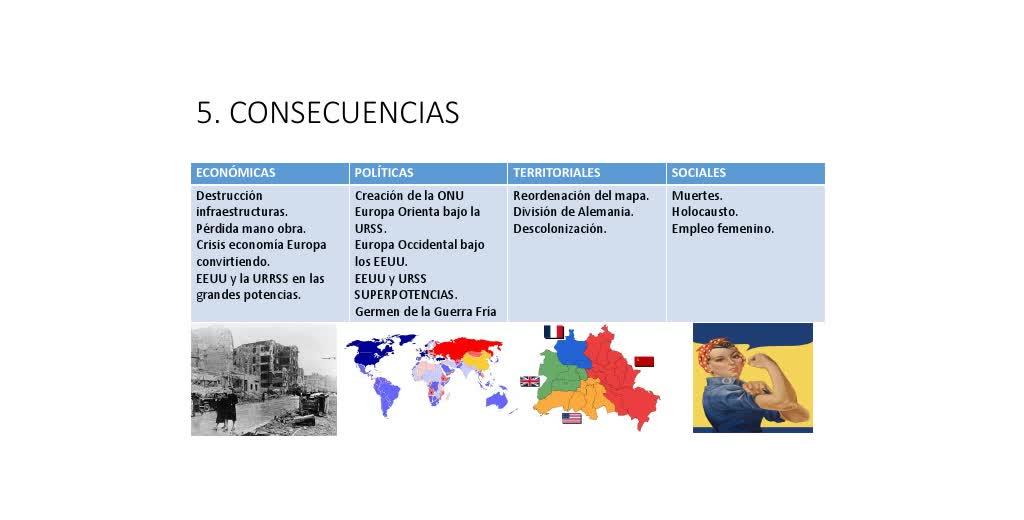 5. CONSECUENCIAS

| ECONÓMICAS | POLÍTICAS | TERRITORIALES | SOCIALES |
|---|---|---|---|
| Destrucción infraestructuras. Pérdida mano obra. Crisis economía Europa convirtiendo. EEUU y la URRSS en las grandes potencias. | Creación de la ONU Europa Orienta bajo la URSS. Europa Occidental bajo los EEUU. EEUU y URSS SUPERPOTENCIAS. Germen de la Guerra Fría | Reordenación del mapa. División de Alemania. Descolonización. | Muertes. Holocausto. Empleo femenino. |